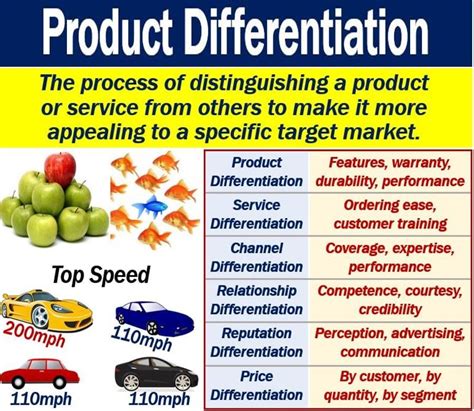 Product Differentiation

The process of distinguishing a product or service from others to make it more appealing to a specific target market.

Top Speed

200mph

110mph

110mph

110mph

| Product Differentiation | Features, warranty, durability, performance |
|---|---|
| Service Differentiation | Ordering ease, customer training |
| Channel Differentiation | Coverage, expertise, performance |
| Relationship Differentiation | Competence, courtesy, credibility |
| Reputation Differentiation | Perception, advertising, communication |
| Price Differentiation | By customer, by quantity, by segment |